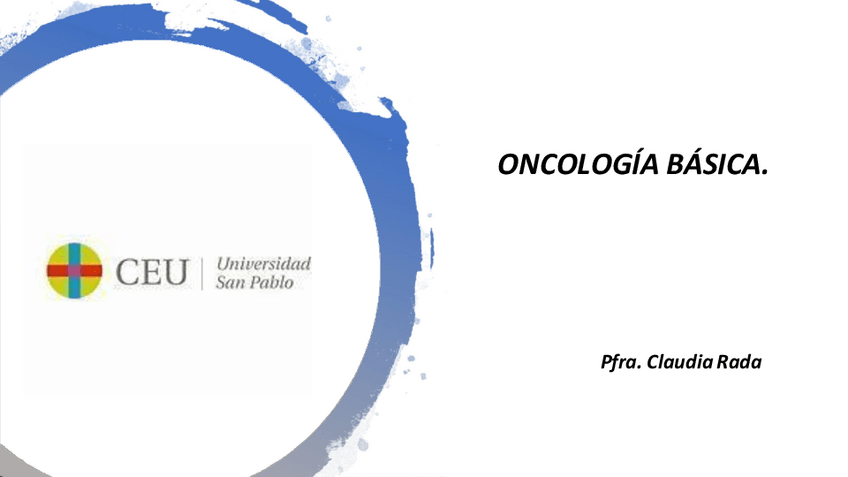 CEU | Universidad San Pablo

ONCOLOGÍA BÁSICA.

Pfra. Claudia Rada